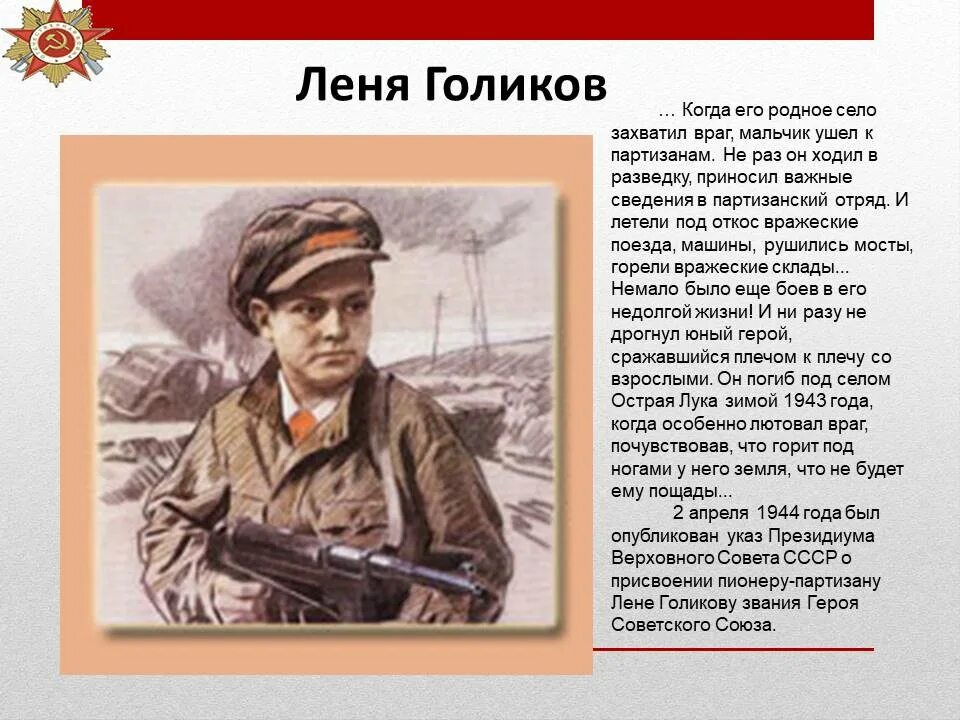 Леня Голиков

… Когда его родное село захватил враг, мальчик ушел к партизанам. Не раз он ходил в разведку, приносил важные сведения в партизанский отряд. И летели под откос вражеские поезда, машины, рушились мосты, горели вражеские склады... Немало было еще боев в его недолгой жизни! И ни разу не дрогнул юный герой, сражавшийся плечом к плечу со взрослыми. Он погиб под селом Острая Лука зимой 1943 года, когда особенно лютовал враг, почувствовав, что горит под ногами у него земля, что не будет ему пощады...

2 апреля 1944 года был опубликован указ Президиума Верховного Совета СССР о присвоении пионеру-партизану Лене Голикову звания Героя Советского Союза.